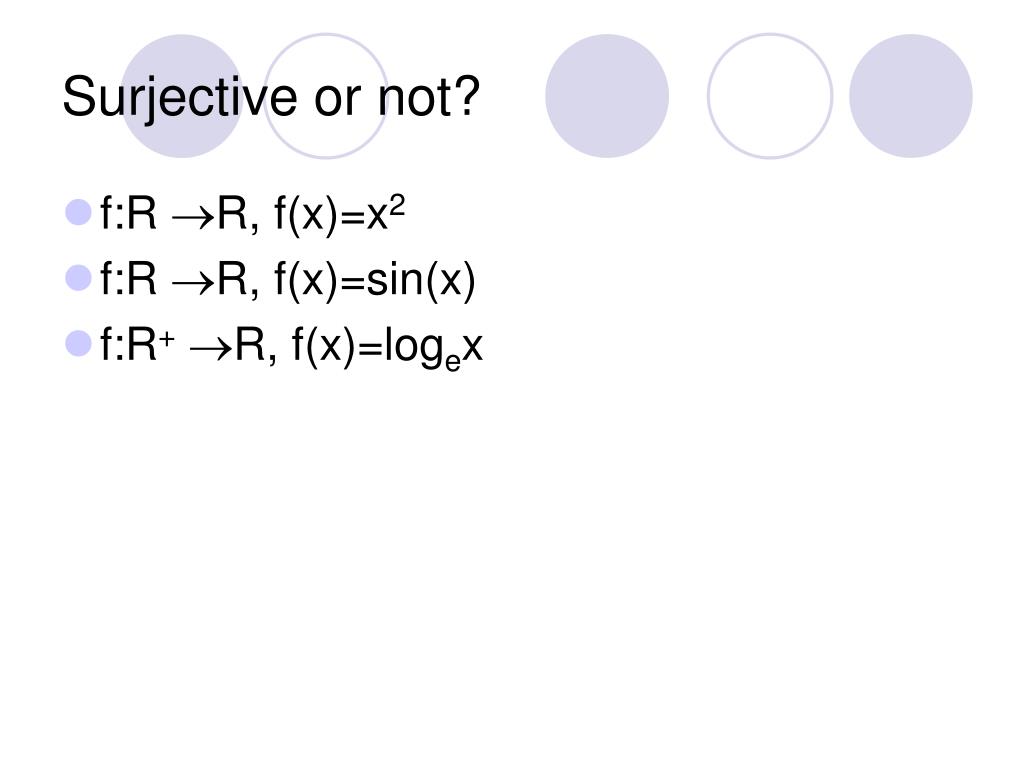 Surjective or not?

- $f:R \rightarrow R, f(x)=x^2$
- $f:R \rightarrow R, f(x)=\sin(x)$
- $f:R^+ \rightarrow R, f(x)=\log_e x$